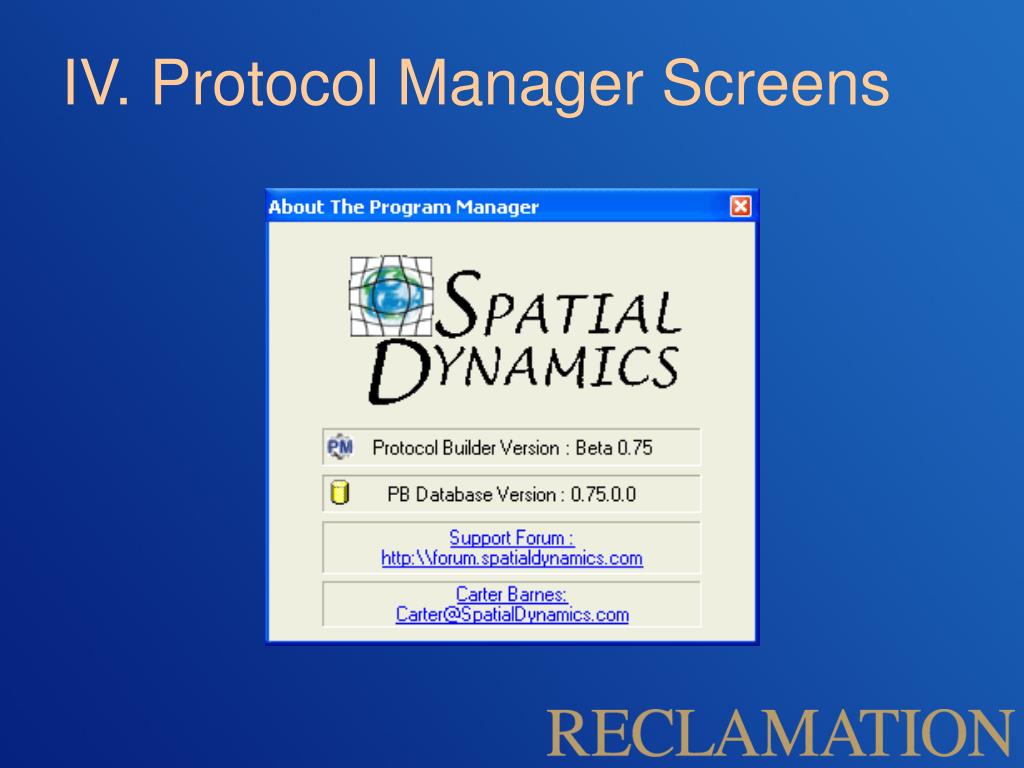 IV. Protocol Manager Screens

About The Program Manager

SPATIAL DYNAMICS

PM Protocol Builder Version : Beta 0.75

PB Database Version : 0.75.0.0

Support Forum :
http:\\forum.spatialdynamics.com

Carter Barnes:
Carter@SpatialDynamics.com

RECLAMATION